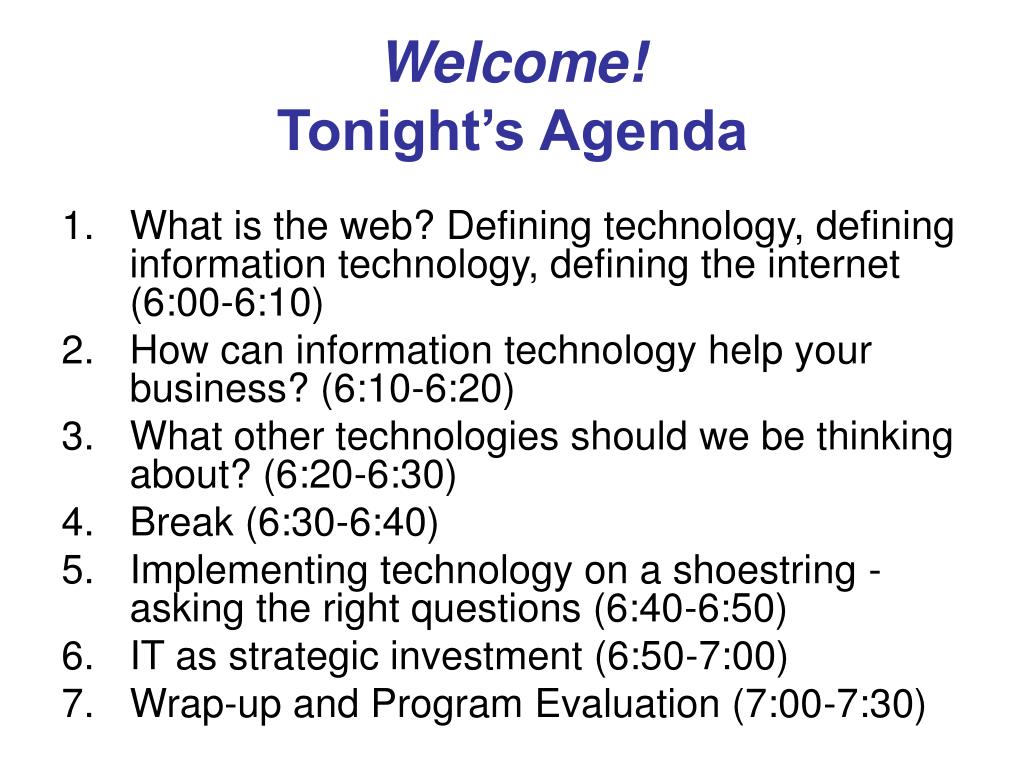 Welcome!
Tonight’s Agenda

1. What is the web? Defining technology, defining information technology, defining the internet (6:00-6:10)
2. How can information technology help your business? (6:10-6:20)
3. What other technologies should we be thinking about? (6:20-6:30)
4. Break (6:30-6:40)
5. Implementing technology on a shoestring - asking the right questions (6:40-6:50)
6. IT as strategic investment (6:50-7:00)
7. Wrap-up and Program Evaluation (7:00-7:30)